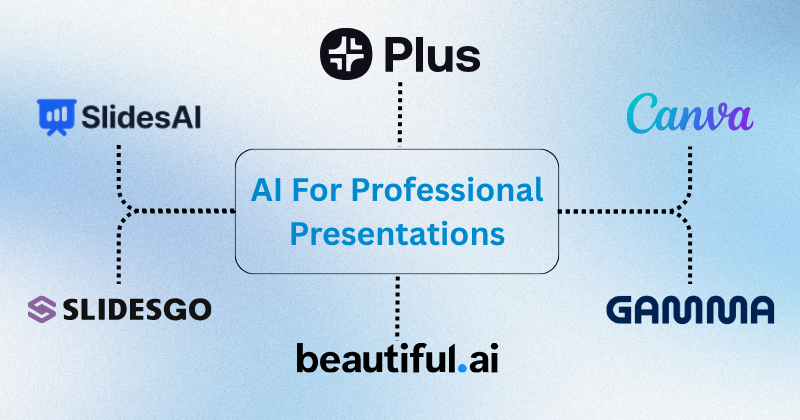 Plus

SlidesAI

Canva

AI For Professional Presentations

SLIDESGO

GAMMA

beautiful.ai